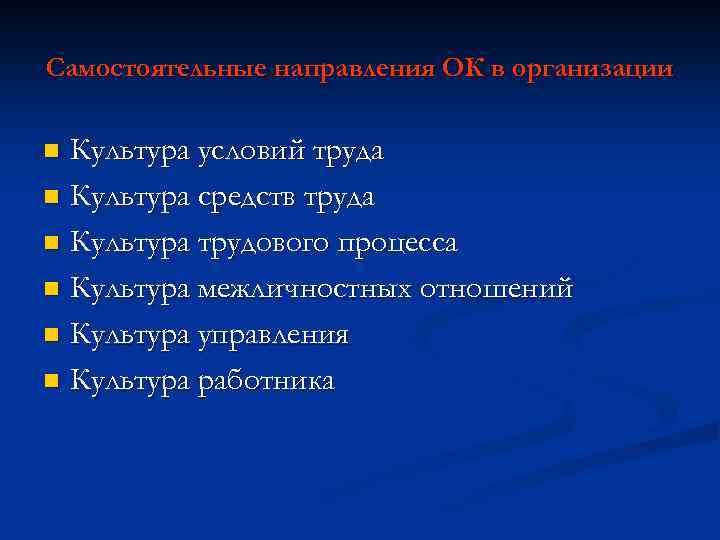 Самостоятельные направления ОК в организации

- Культура условий труда
- Культура средств труда
- Культура трудового процесса
- Культура межличностных отношений
- Культура управления
- Культура работника